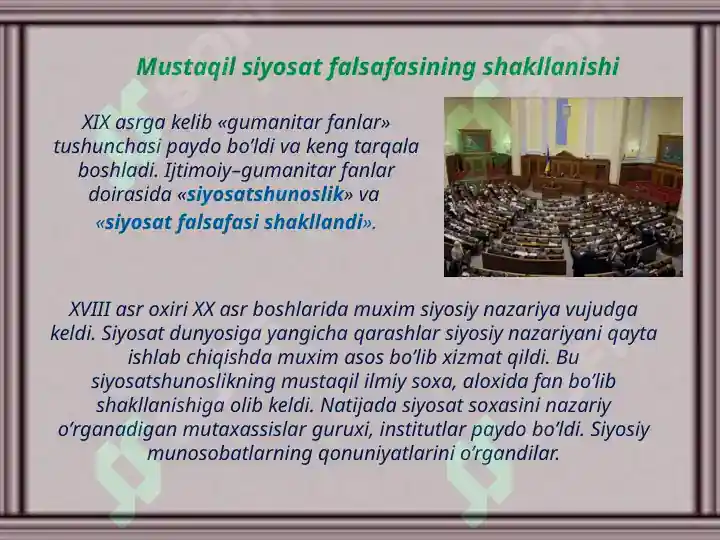 Mustaqil siyosat falsafasining shakllanishi

XIX asrga kelib «gumanitar fanlar» tushunchasi paydo bo'ldi va keng tarqala boshladi. Ijtimoiy–gumanitar fanlar doirasida «siyosatshunoslik» va «siyosat falsafasi shakllandi».

XVIII asr oxiri XX asr boshlarida muxim siyosiy nazariya vujudga keldi. Siyosat dunyosiga yangicha qarashlar siyosiy nazariyani qayta ishlab chiqishda muxim asos bo'lib xizmat qildi. Bu siyosatshunoslikning mustaqil ilmiy soxa, aloxida fan bo'lib shakllanishiga olib keldi. Natijada siyosat soxasini nazariy o'rganadigan mutaxassislar guruxi, institutlar paydo bo'ldi. Siyosiy munosobatlarning qonuniyatlarini o'rgandilar.